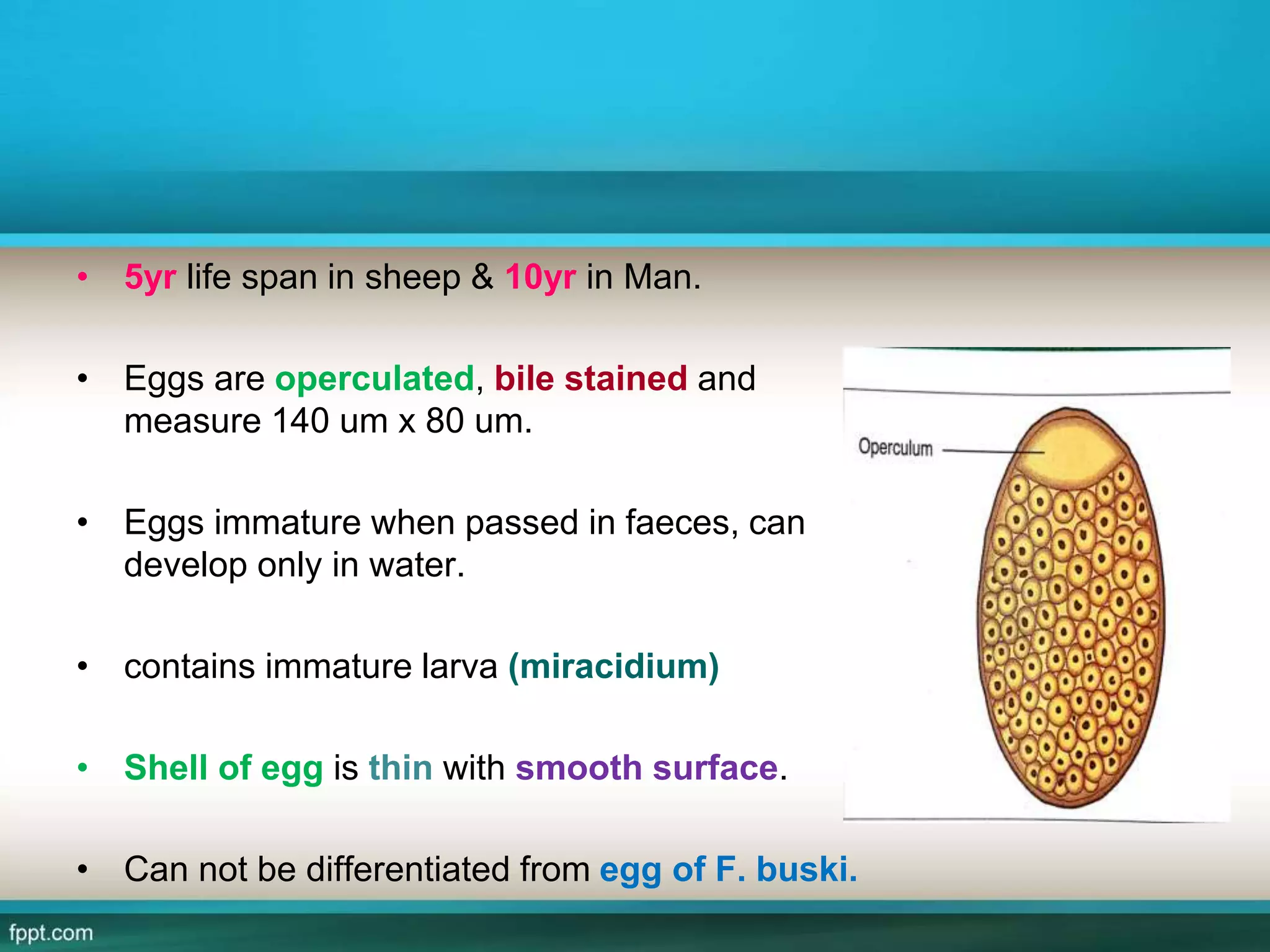 • 5yr life span in sheep & 10yr in Man.

• Eggs are operculated, bile stained and measure 140 um x 80 um.

• Eggs immature when passed in faeces, can develop only in water.

• contains immature larva (miracidium)

• Shell of egg is thin with smooth surface.

• Can not be differentiated from egg of F. buski.

Operculum

fppt.com